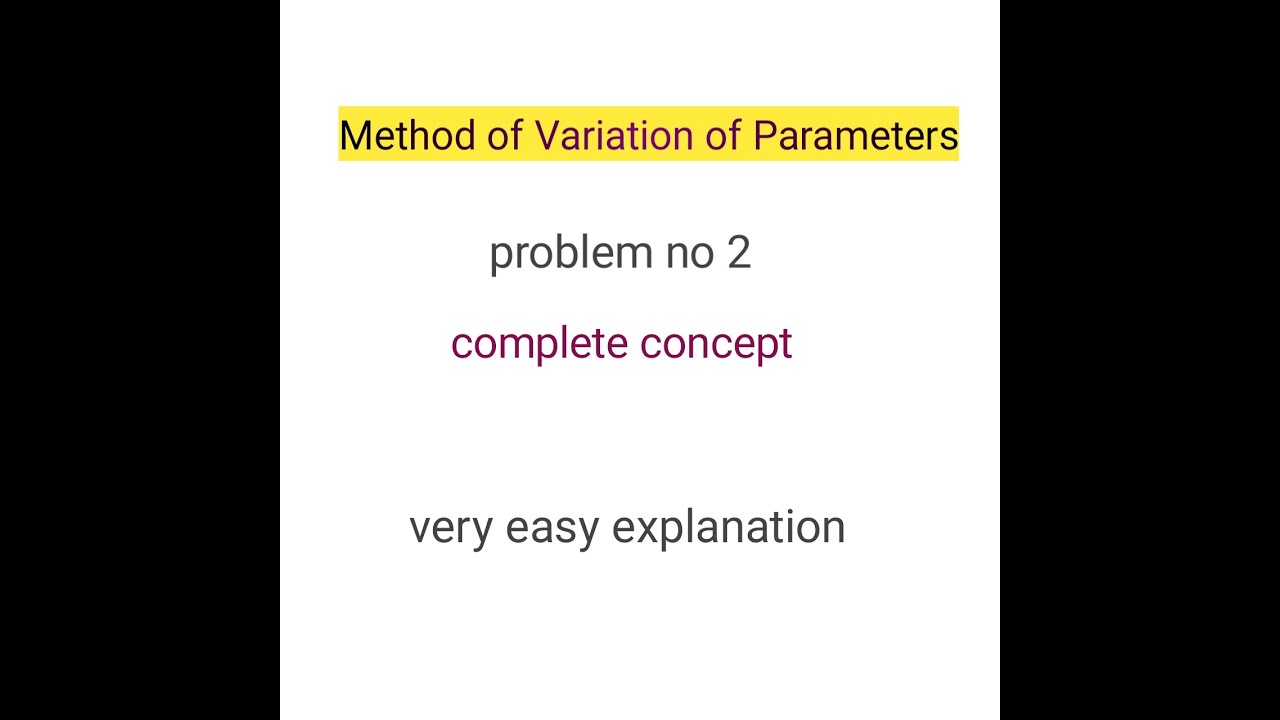 Method of Variation of Parameters

problem no 2

complete concept

very easy explanation